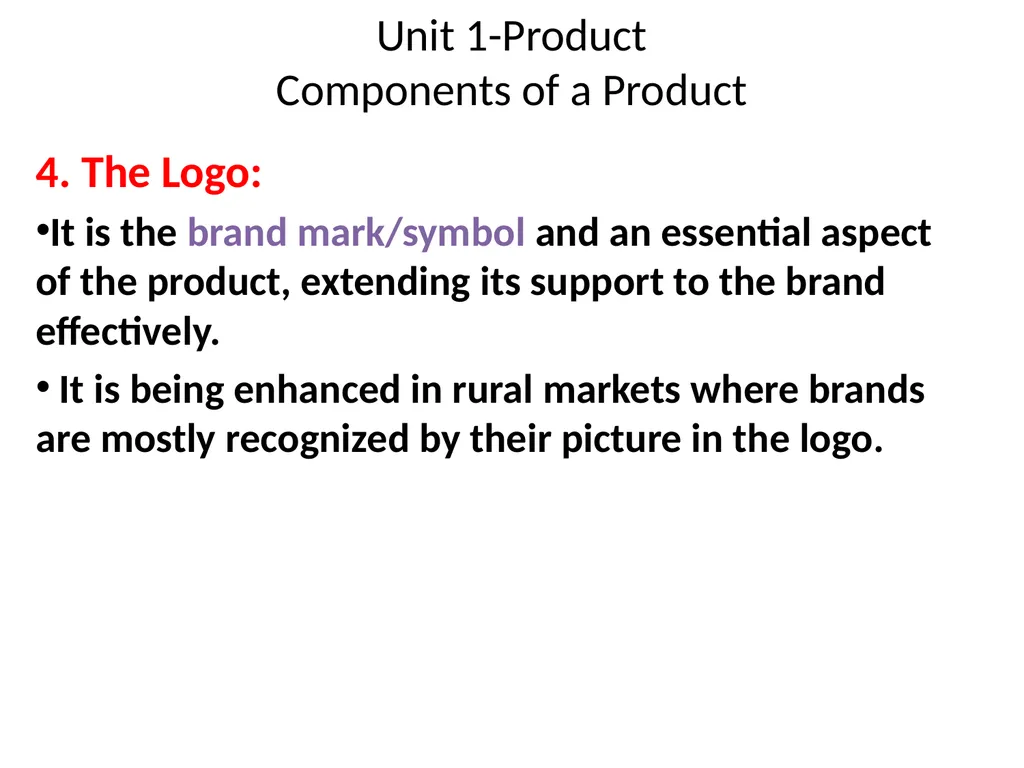 Unit 1-Product
Components of a Product

4. The Logo:

•It is the brand mark/symbol and an essential aspect of the product, extending its support to the brand effectively.

• It is being enhanced in rural markets where brands are mostly recognized by their picture in the logo.